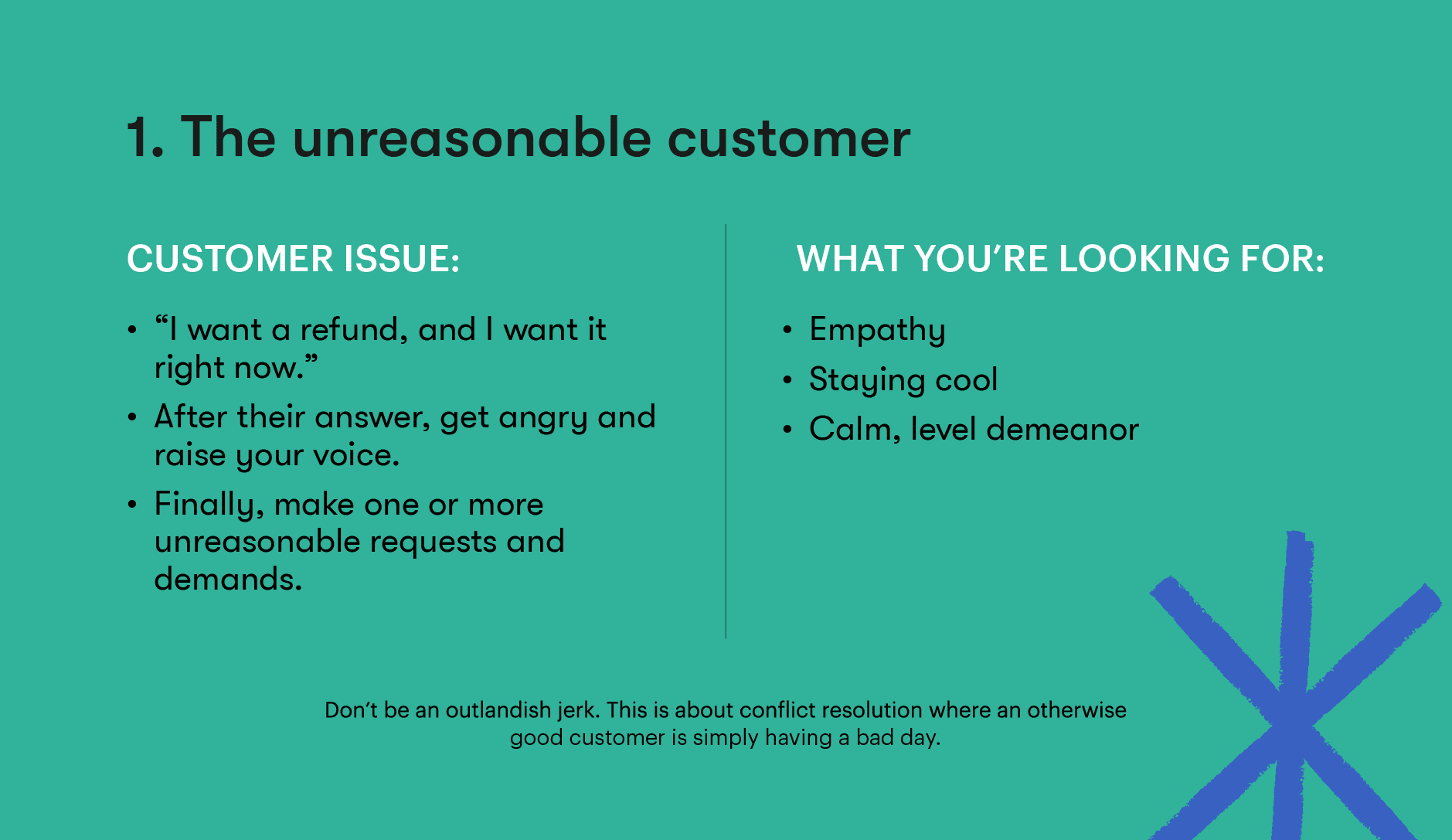 1. The unreasonable customer

CUSTOMER ISSUE:

• “I want a refund, and I want it right now.”
• After their answer, get angry and raise your voice.
• Finally, make one or more unreasonable requests and demands.

WHAT YOU’RE LOOKING FOR:

• Empathy
• Staying cool
• Calm, level demeanor

Don’t be an outlandish jerk. This is about conflict resolution where an otherwise good customer is simply having a bad day.